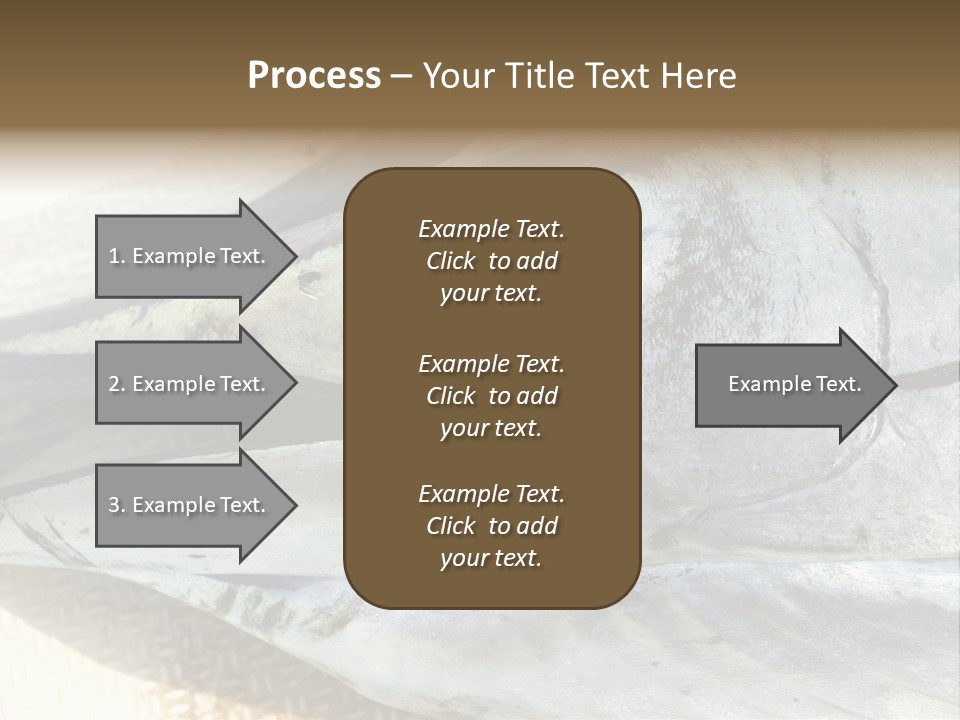 Process – Your Title Text Here

1. Example Text.

2. Example Text.

3. Example Text.

Example Text. Click to add your text.

Example Text. Click to add your text.

Example Text. Click to add your text.

Example Text.